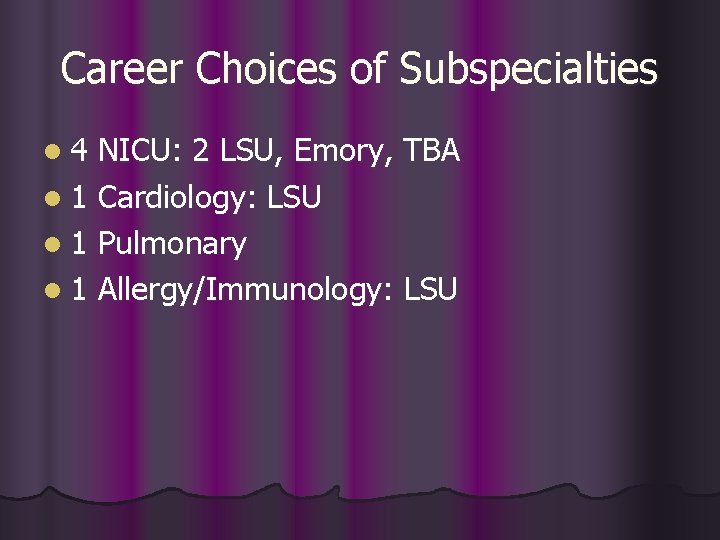 Career Choices of Subspecialties

- 4 NICU: 2 LSU, Emory, TBA
- 1 Cardiology: LSU
- 1 Pulmonary
- 1 Allergy/Immunology: LSU